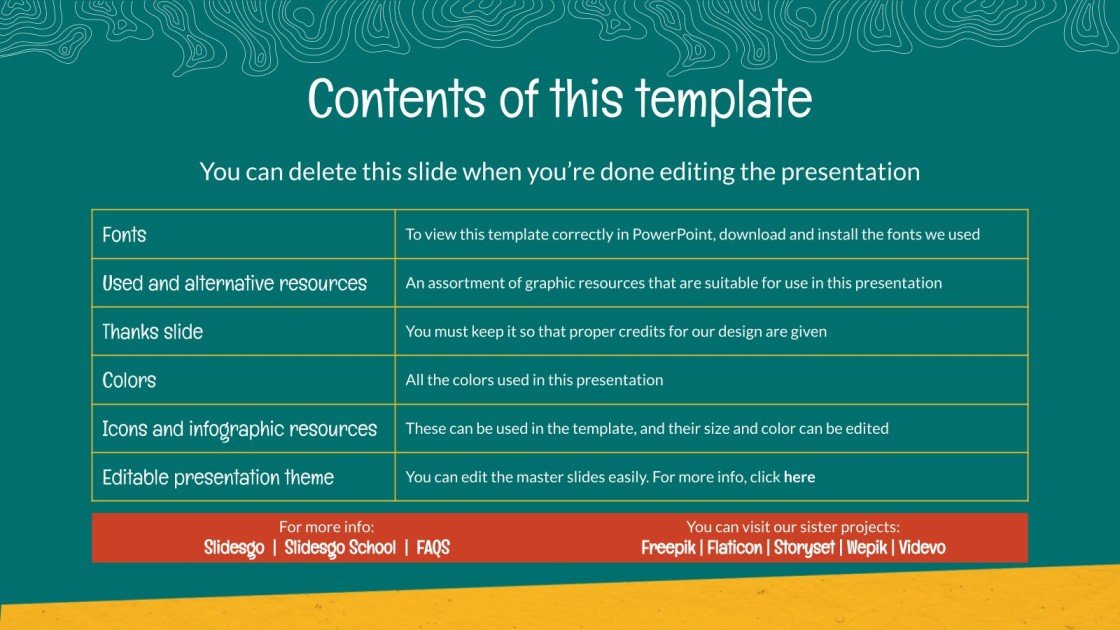 Contents of this template

You can delete this slide when you're done editing the presentation

| Fonts | To view this template correctly in PowerPoint, download and install the fonts we used |
|---|---|
| Used and alternative resources | An assortment of graphic resources that are suitable for use in this presentation |
| Thanks slide | You must keep it so that proper credits for our design are given |
| Colors | All the colors used in this presentation |
| Icons and infographic resources | These can be used in the template, and their size and color can be edited |
| Editable presentation theme | You can edit the master slides easily. For more info, click here |

For more info:
Slidesgo | Slidesgo School | FAQS

You can visit our sister projects:
Freepik | Flaticon | Storyset | Wepik | Videvo